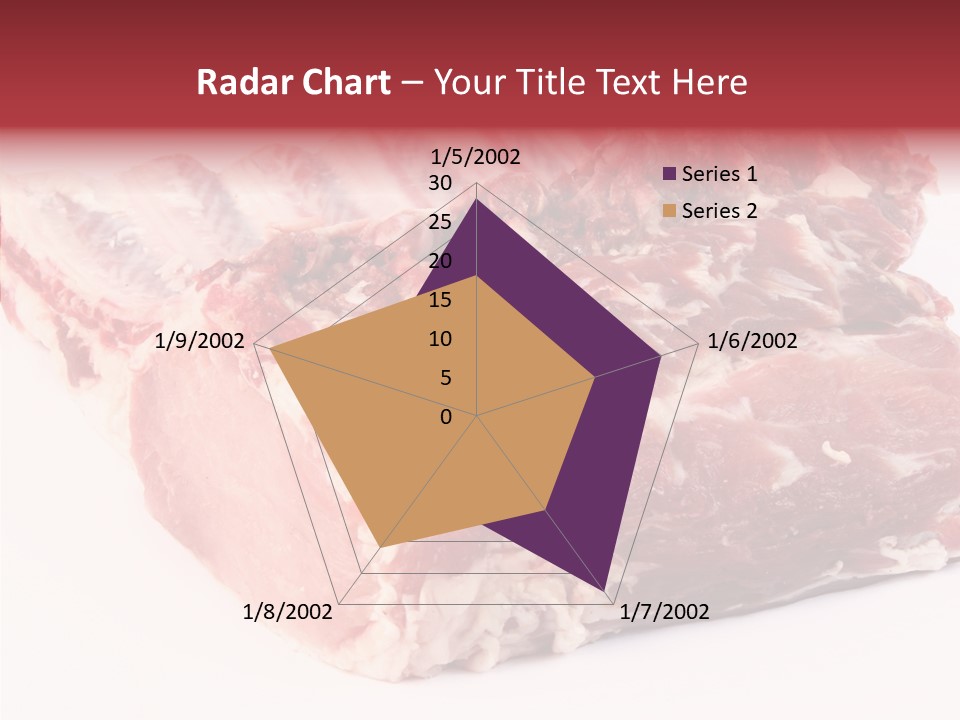 Radar Chart – Your Title Text Here

1/5/2002
30
25
20
15
10
5
0
1/6/2002
1/7/2002
1/8/2002
1/9/2002

Series 1
Series 2